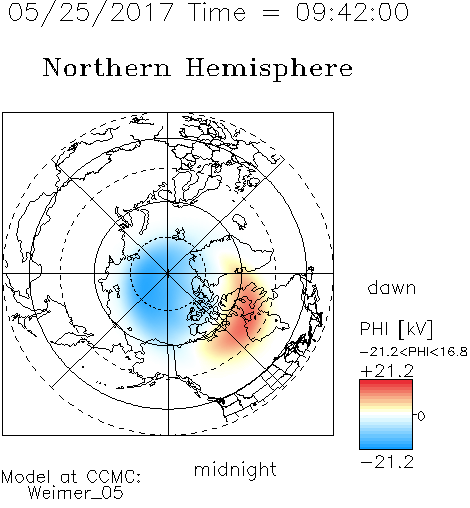 05/25/2017 Time = 09:42:00

Northern Hemisphere

dawn

PHI [kV]
-21.2<PHI<16.8

+21.2

0

-21.2

midnight

Model at CCMC:
Weimer_05